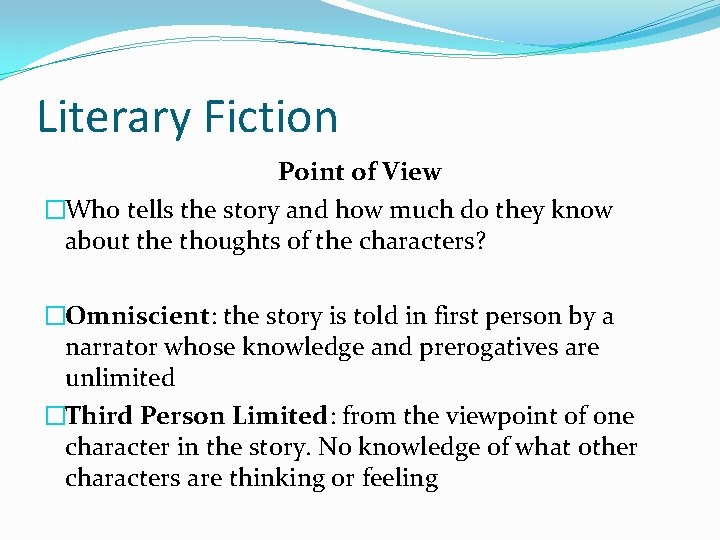 Literary Fiction

Point of View

□Who tells the story and how much do they know about the thoughts of the characters?

□Omniscient: the story is told in first person by a narrator whose knowledge and prerogatives are unlimited

□Third Person Limited: from the viewpoint of one character in the story. No knowledge of what other characters are thinking or feeling